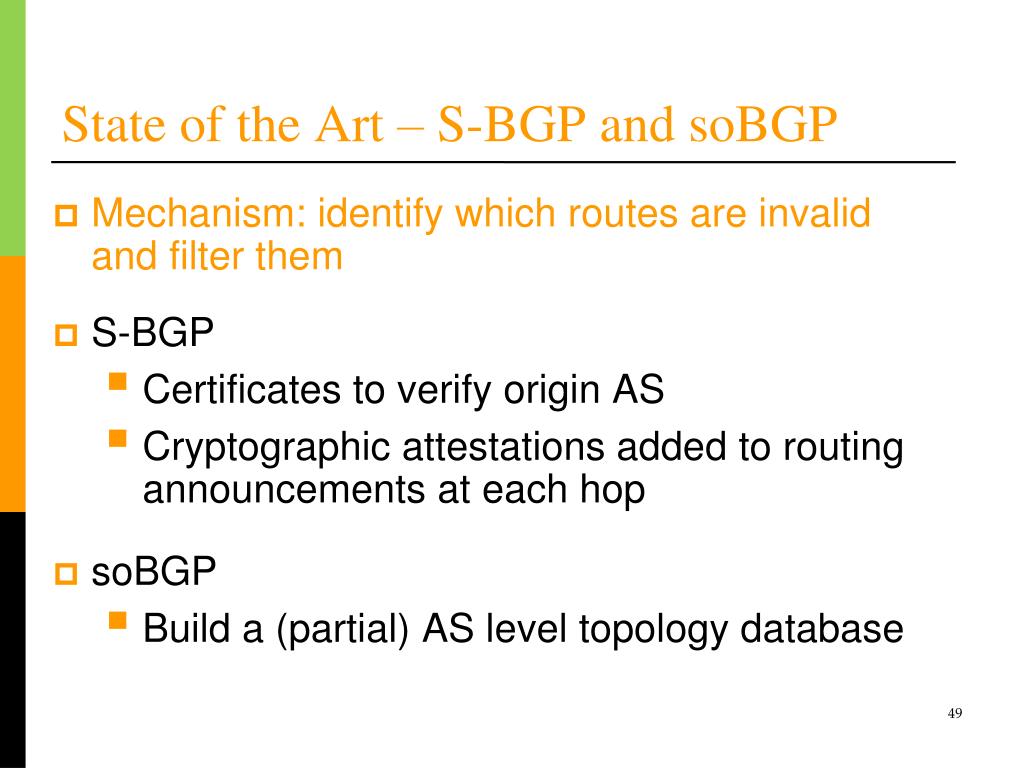 State of the Art – S-BGP and soBGP

Mechanism: identify which routes are invalid and filter them

S-BGP

Certificates to verify origin AS

Cryptographic attestations added to routing announcements at each hop

soBGP

Build a (partial) AS level topology database

49